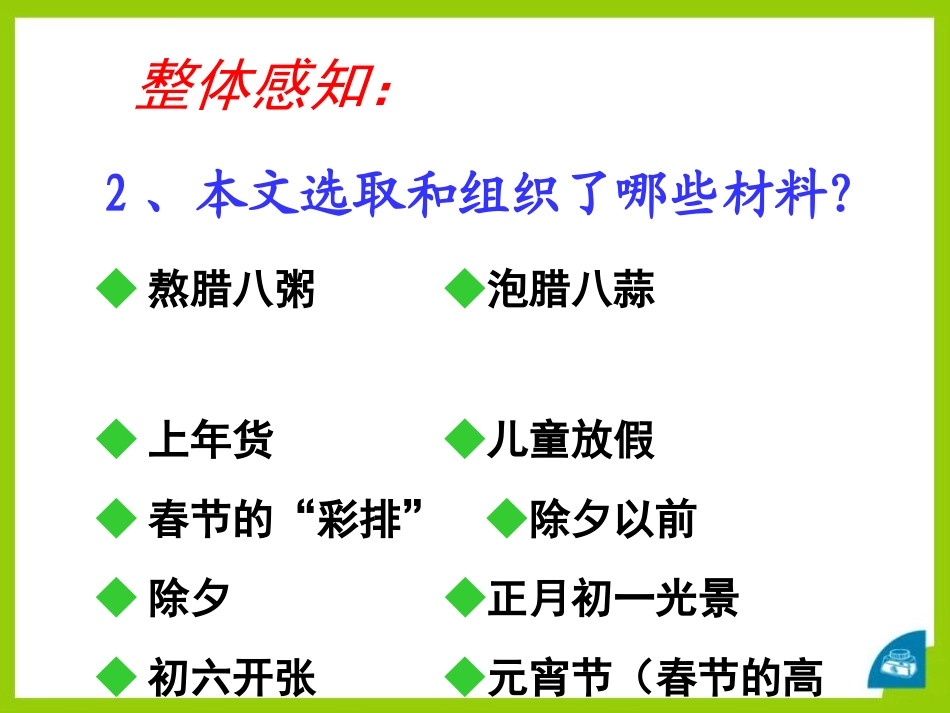 整体感知：

2、本文选取和组织了哪些材料？

◆ 熬腊八粥　　◆泡腊八蒜

◆ 上年货　　◆儿童放假

◆ 春节的“彩排”　　◆除夕以前

◆ 除夕　　◆正月初一光景

◆ 初六开张　　◆元宵节（春节的高